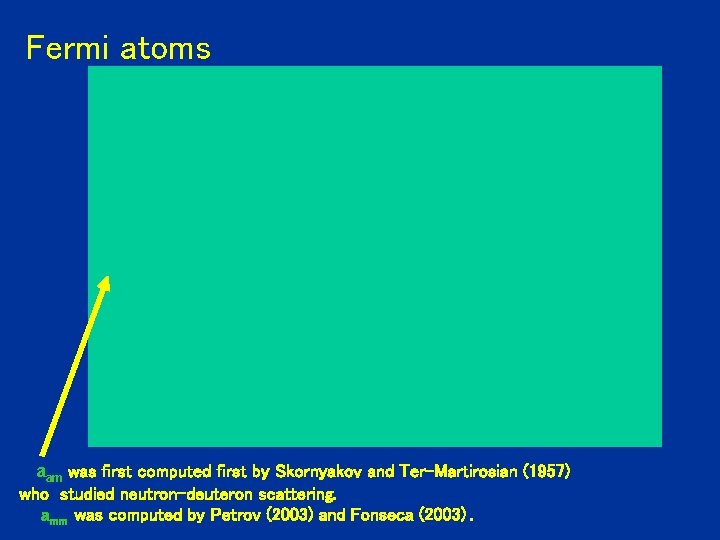 Fermi atoms

$a_{am}$ was first computed first by Skornyakov and Ter-Martirosian (1957) who studied neutron-deuteron scattering.
$a_{mm}$ was computed by Petrov (2003) and Fonseca (2003).